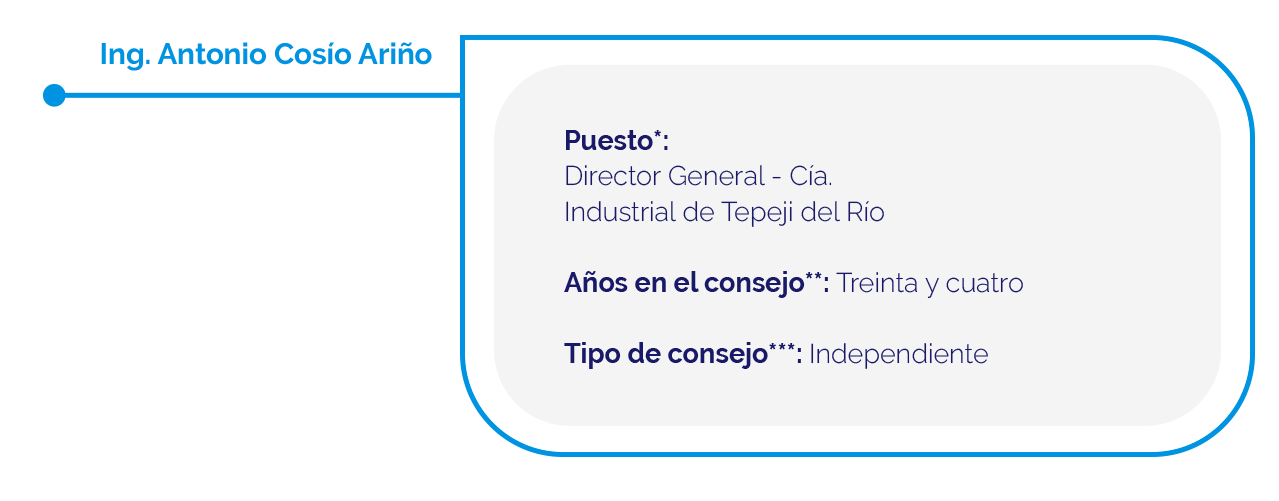 Ing. Antonio Cosío Ariño

Puesto*:
Director General - Cía. Industrial de Tepeji del Río

Años en el consejo**: Treinta y cuatro

Tipo de consejo***: Independiente